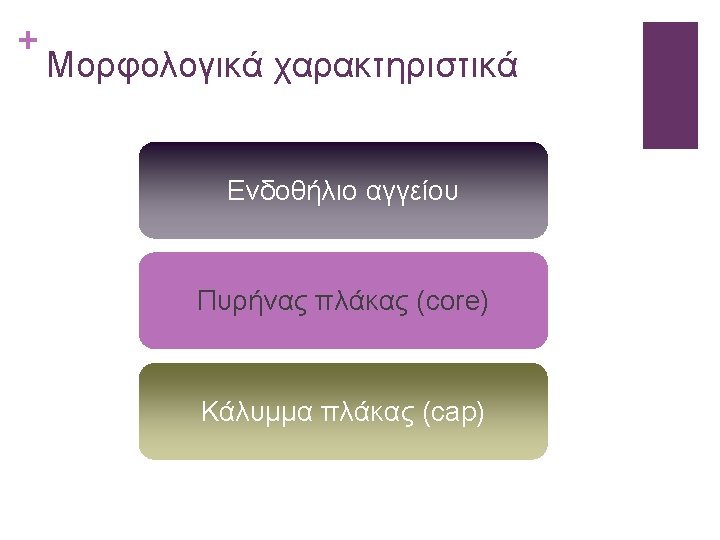 +
Μορφολογικά χαρακτηριστικά

Ενδοθήλιο αγγείου

Πυρήνας πλάκας (core)

Κάλυμμα πλάκας (cap)